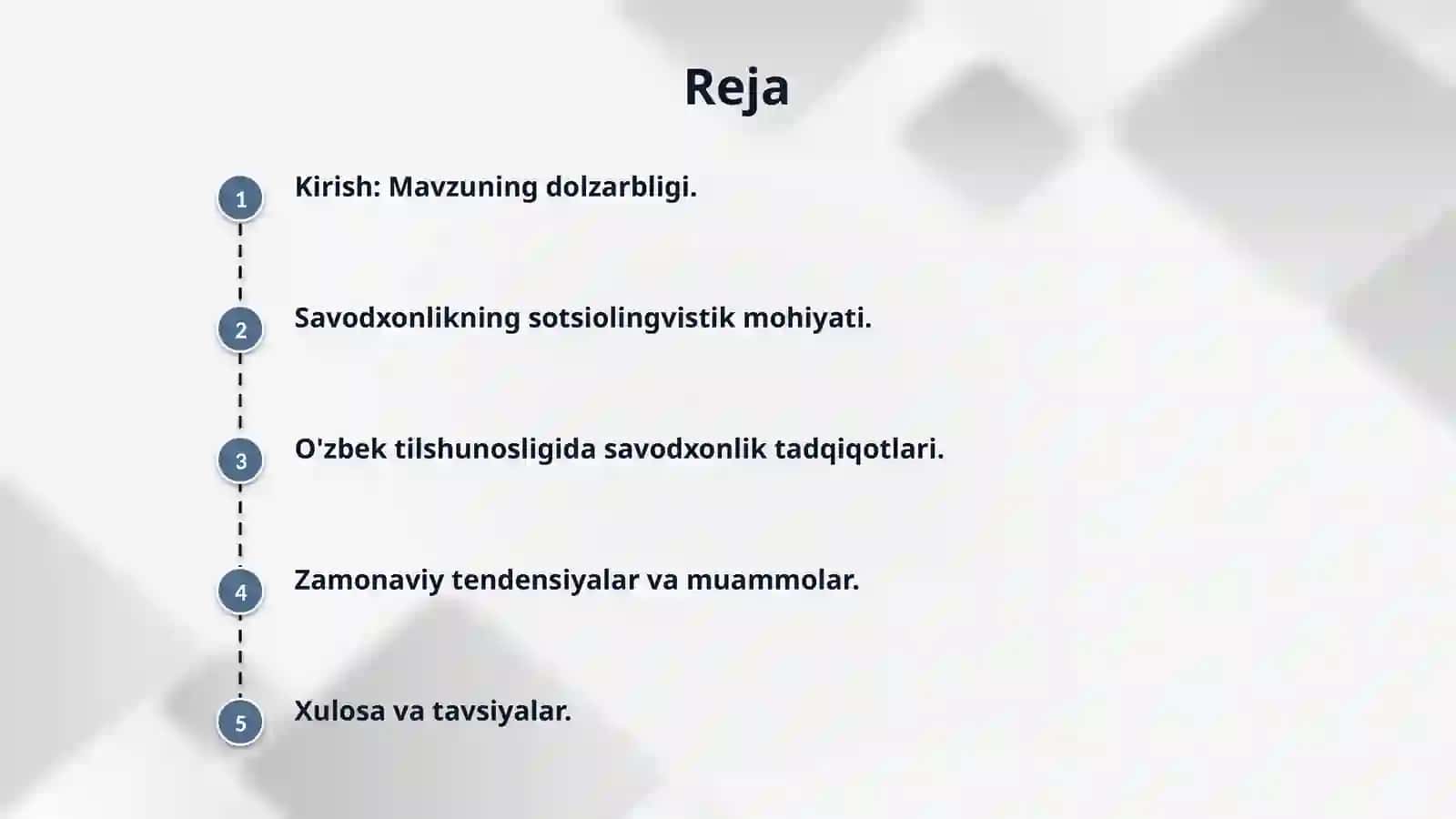 Reja

1 Kirish: Mavzuning dolzarbligi.

2 Savodxonlikning sotsiolingvistik mohiyati.

3 O'zbek tilshunosligida savodxonlik tadqiqotlari.

4 Zamonaviy tendensiyalar va muammolar.

5 Xulosa va tavsiyalar.